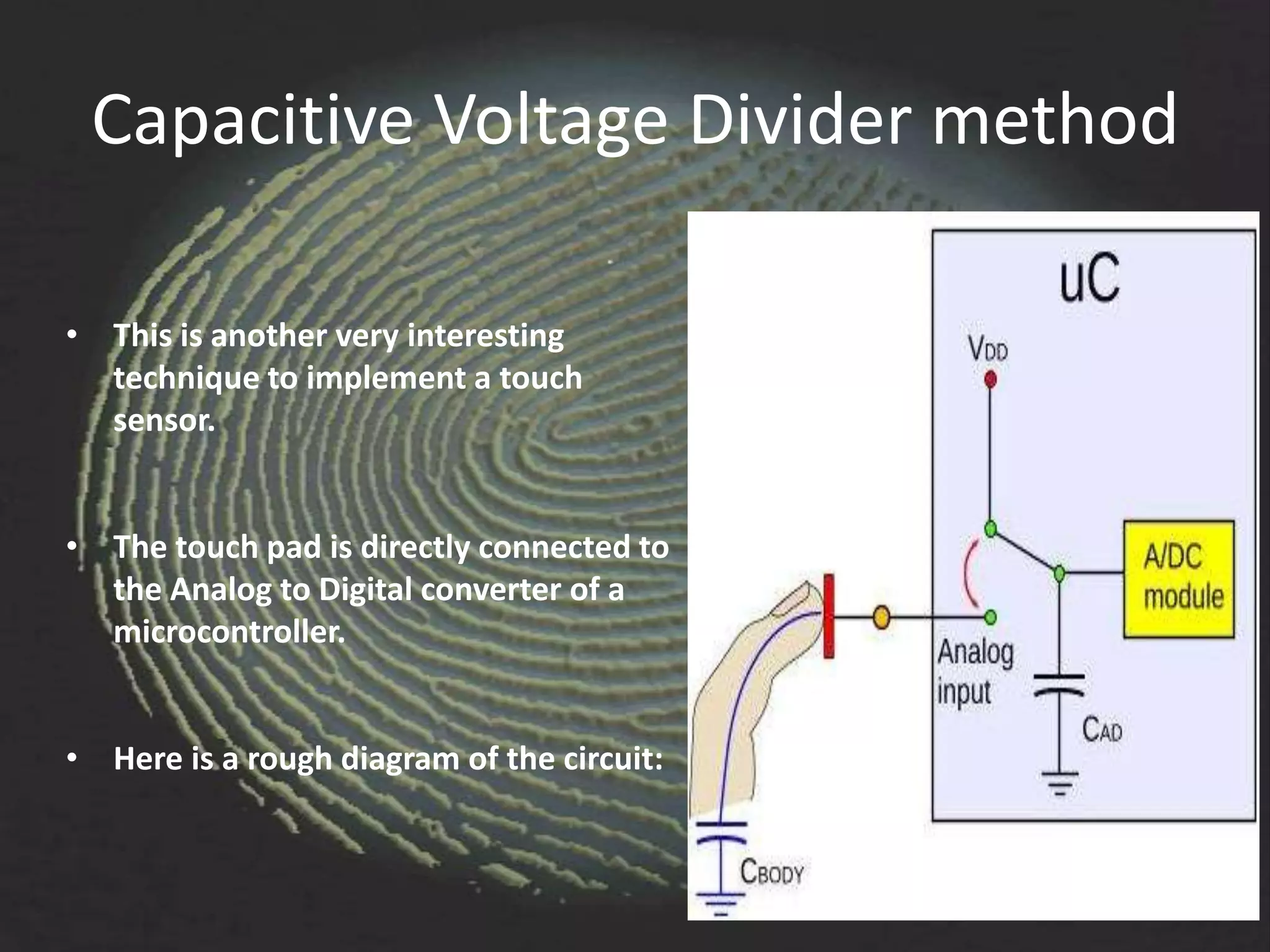 Capacitive Voltage Divider method

• This is another very interesting technique to implement a touch sensor.

• The touch pad is directly connected to the Analog to Digital converter of a microcontroller.

• Here is a rough diagram of the circuit:

uC

$V_{DD}$

A/DC module

Analog input

$C_{AD}$

$C_{BODY}$